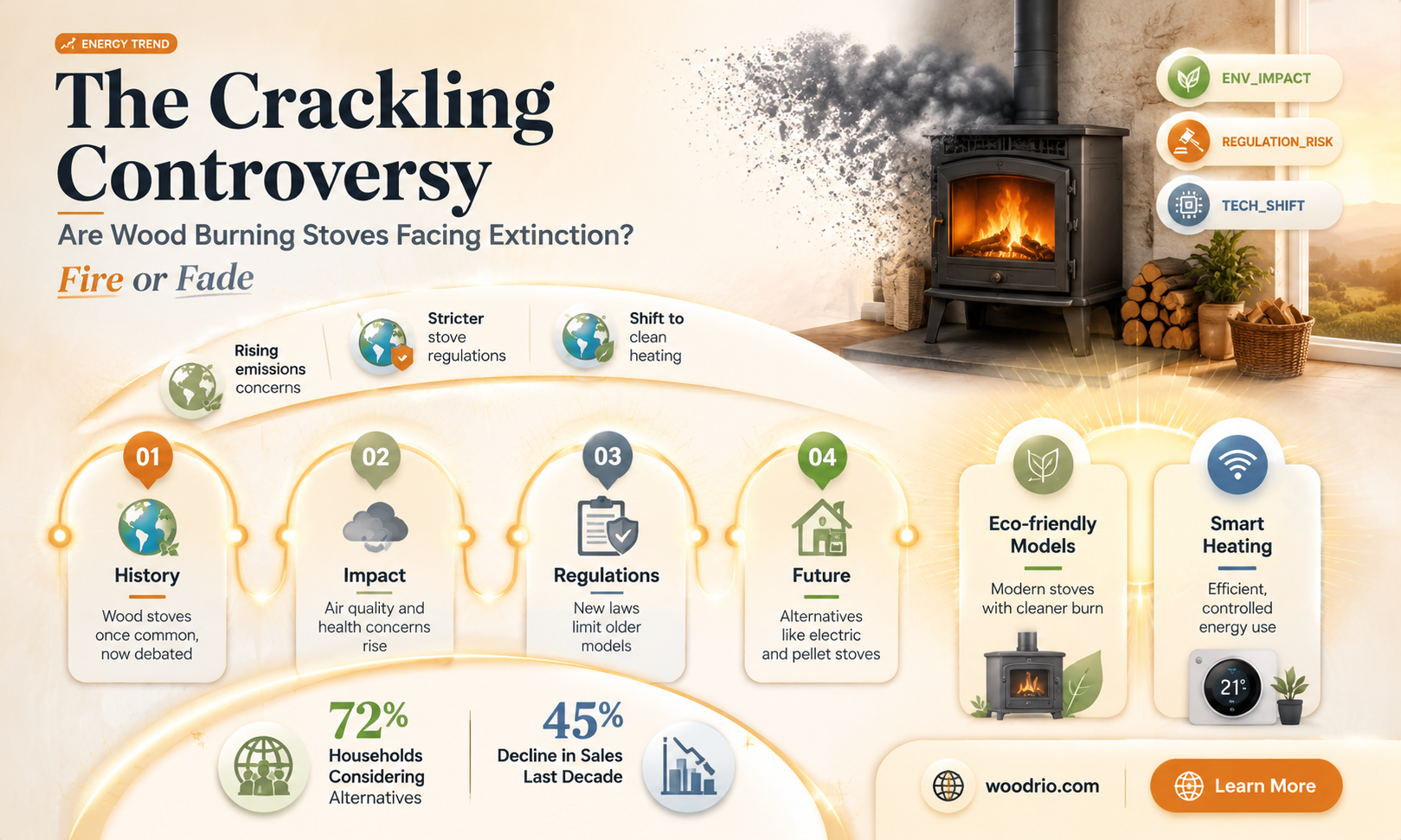 ENERGY TREND

The Crackling Controversy

Are Wood Burning Stoves Facing Extinction?

Fire or Fade

ENV_IMPACT

REGULATION_RISK

TECH_SHIFT

Rising emissions concerns

Stricter stove regulations

Shift to clean heating

01
History
Wood stoves once common, now debated

02
Impact
Air quality and health concerns rise

03
Regulations
New laws limit older models

04
Future
Alternatives like electric and pellet stoves

Eco-friendly Models
Modern stoves with cleaner burn

Smart Heating
Efficient, controlled energy use

21°

72%
Households Considering Alternatives

45%
Decline in Sales Last Decade

woodrio.com

Learn More